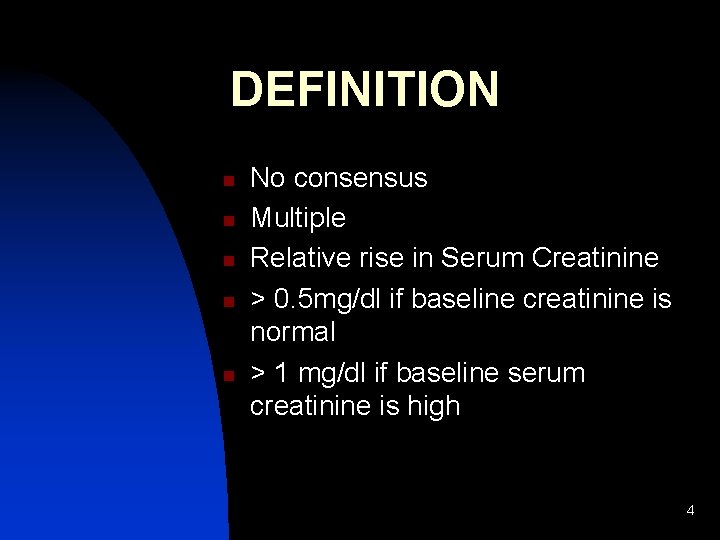 DEFINITION

- No consensus
- Multiple
- Relative rise in Serum Creatinine
- > 0.5mg/dl if baseline creatinine is normal
- > 1 mg/dl if baseline serum creatinine is high

4